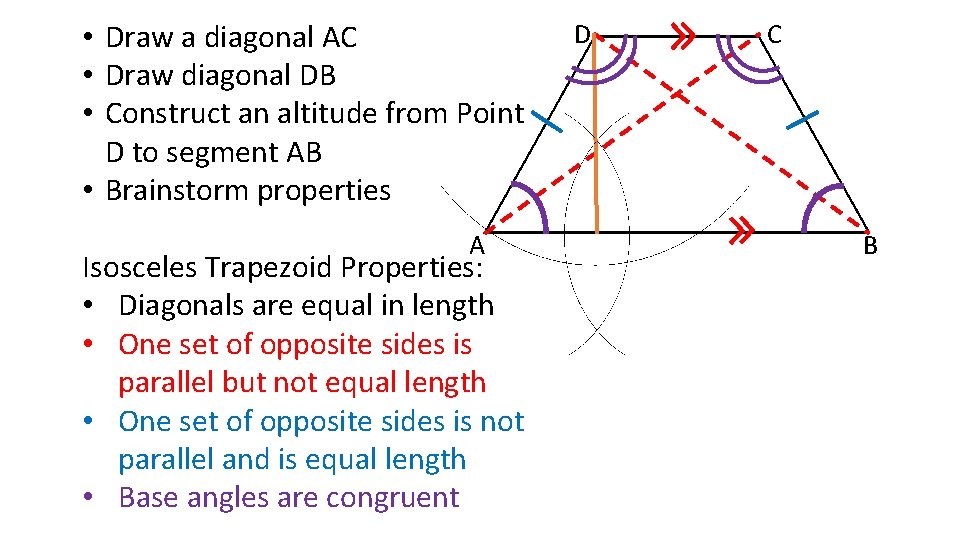 • Draw a diagonal AC
• Draw diagonal DB
• Construct an altitude from Point D to segment AB
• Brainstorm properties

D
C
A
B

Isosceles Trapezoid Properties:
• Diagonals are equal in length
• One set of opposite sides is parallel but not equal length
• One set of opposite sides is not parallel and is equal length
• Base angles are congruent